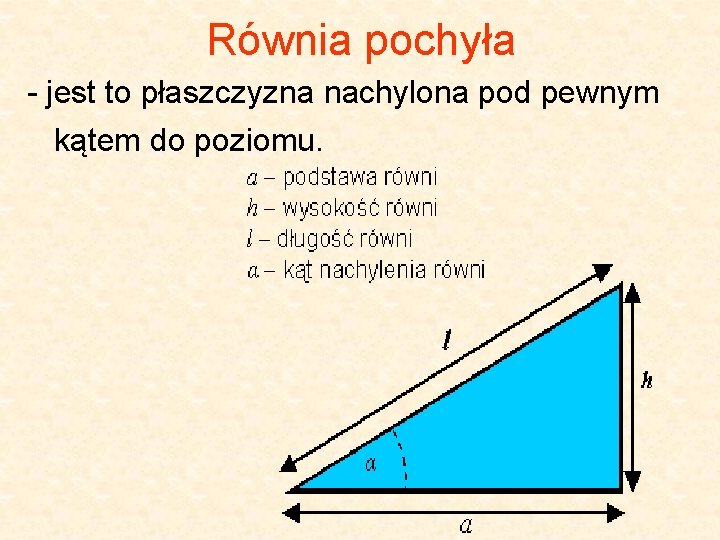 Równia pochyła

- jest to płaszczyzna nachylona pod pewnym kątem do poziomu.

$a$ – podstawa równi
$h$ – wysokość równi
$l$ – długość równi
$\alpha$ – kąt nachylenia równi

$l$

$h$

$\alpha$

$a$